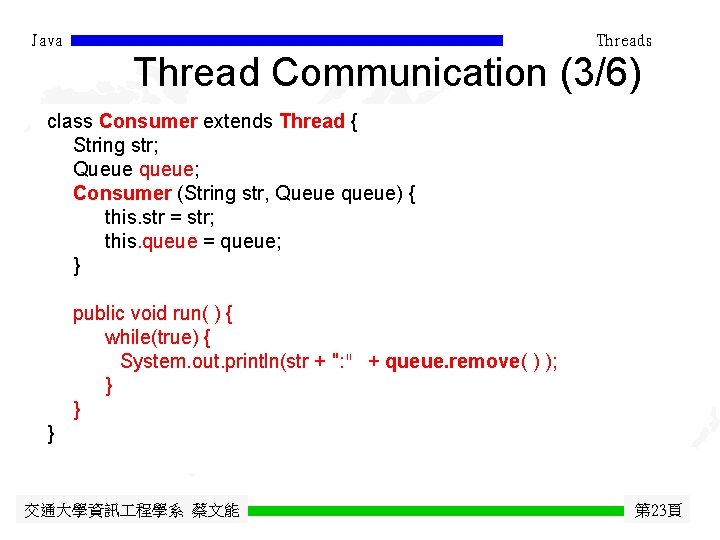 Java

Threads

Thread Communication (3/6)

class Consumer extends Thread {
String str;
Queue queue;
Consumer (String str, Queue queue) {
this.str = str;
this.queue = queue;
}

public void run( ) {
while(true) {
System.out.println(str + ":" + queue.remove( ) );
}
}
}

交通大學資訊工程學系 蔡文能

第23頁